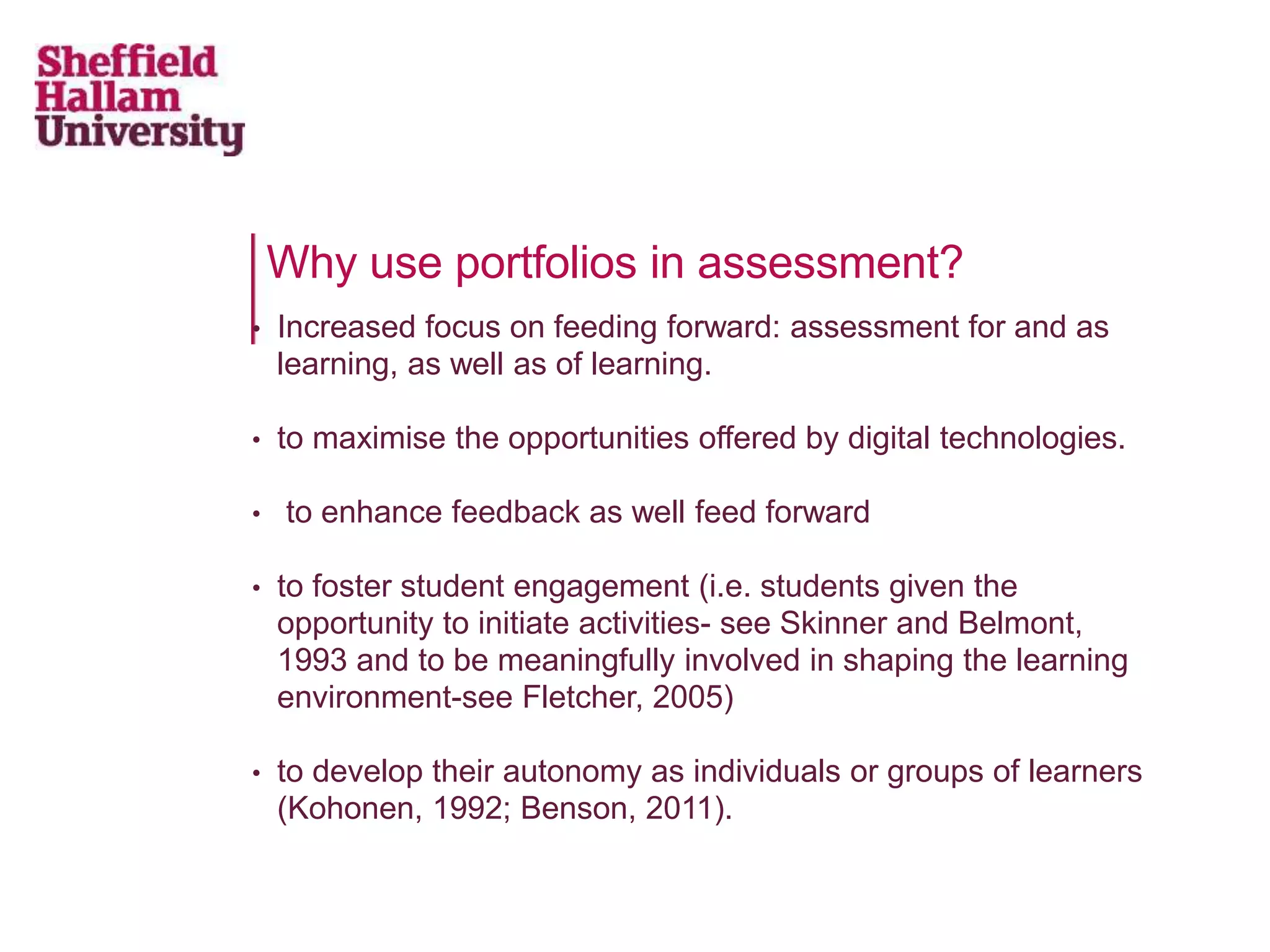 Sheffield Hallam University

Why use portfolios in assessment?

• Increased focus on feeding forward: assessment for and as learning, as well as of learning.

• to maximise the opportunities offered by digital technologies.

• to enhance feedback as well feed forward

• to foster student engagement (i.e. students given the opportunity to initiate activities- see Skinner and Belmont, 1993 and to be meaningfully involved in shaping the learning environment-see Fletcher, 2005)

• to develop their autonomy as individuals or groups of learners (Kohonen, 1992; Benson, 2011).